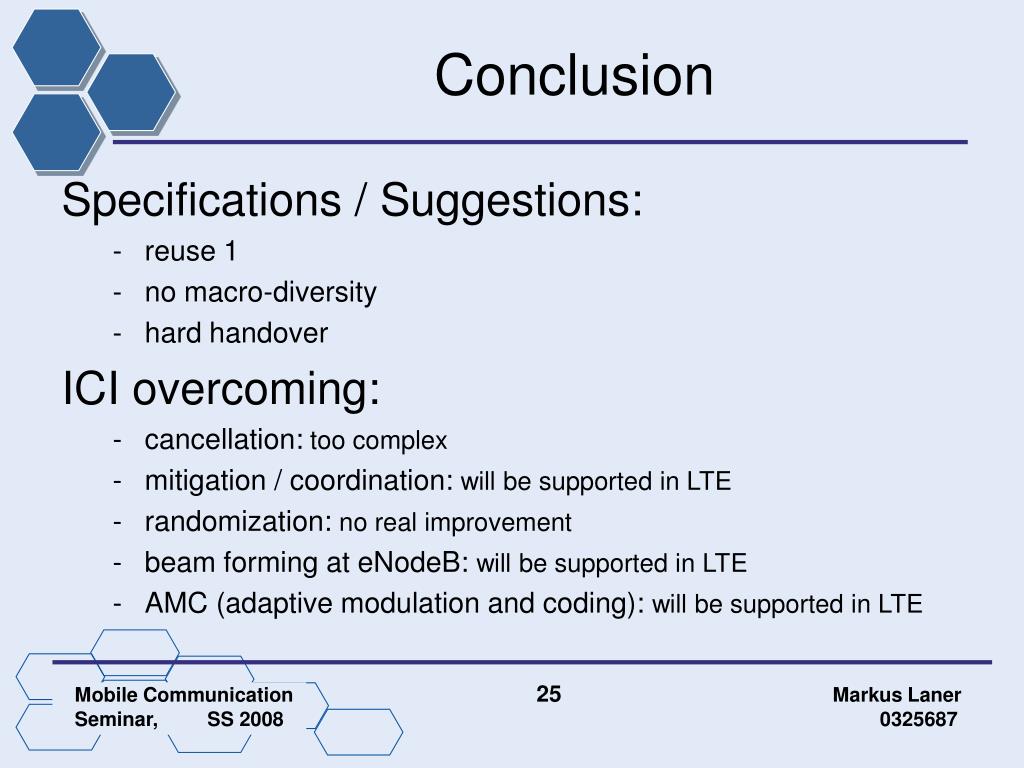 Conclusion

Specifications / Suggestions:

- reuse 1
- no macro-diversity
- hard handover

ICI overcoming:

- cancellation: too complex
- mitigation / coordination: will be supported in LTE
- randomization: no real improvement
- beam forming at eNodeB: will be supported in LTE
- AMC (adaptive modulation and coding): will be supported in LTE

Mobile Communication Seminar, SS 2008

25

Markus Laner 0325687